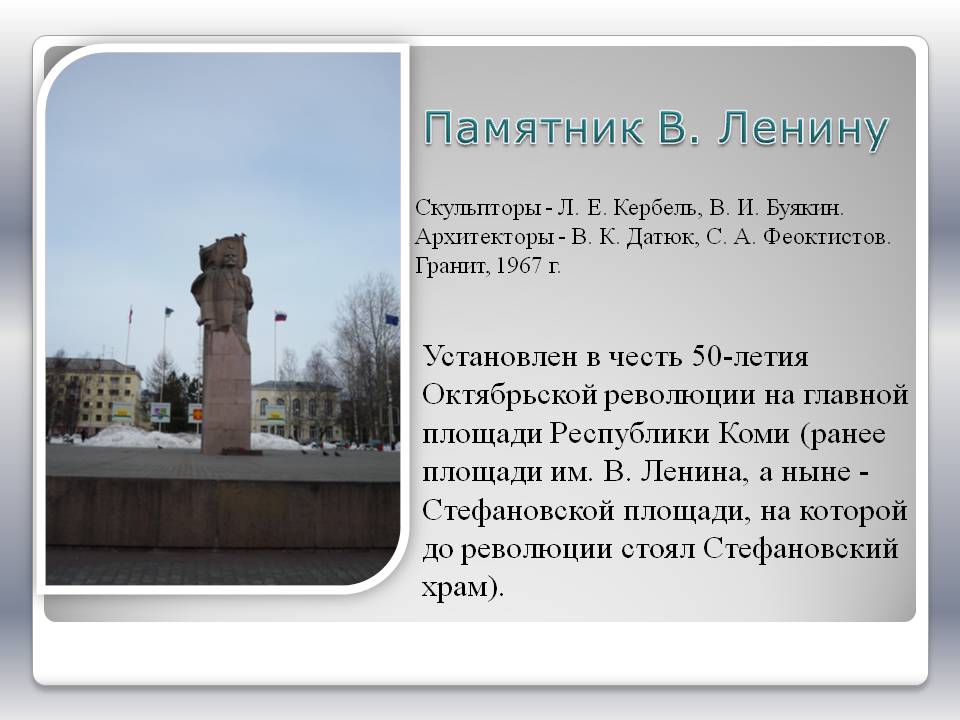 Памятник В. Ленину

Скульпторы - Л. Е. Кербель, В. И. Буякин.
Архитекторы - В. К. Датюк, С. А. Феоктистов.
Гранит, 1967 г.

Установлен в честь 50-летия Октябрьской революции на главной площади Республики Коми (ранее площади им. В. Ленина, а ныне - Стефановской площади, на которой до революции стоял Стефановский храм).